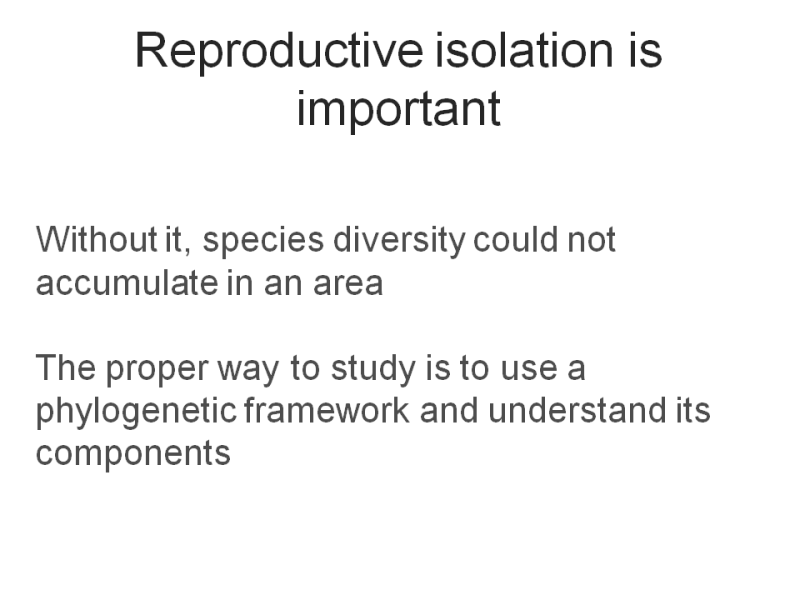 Reproductive isolation is important

Without it, species diversity could not accumulate in an area

The proper way to study is to use a phylogenetic framework and understand its components